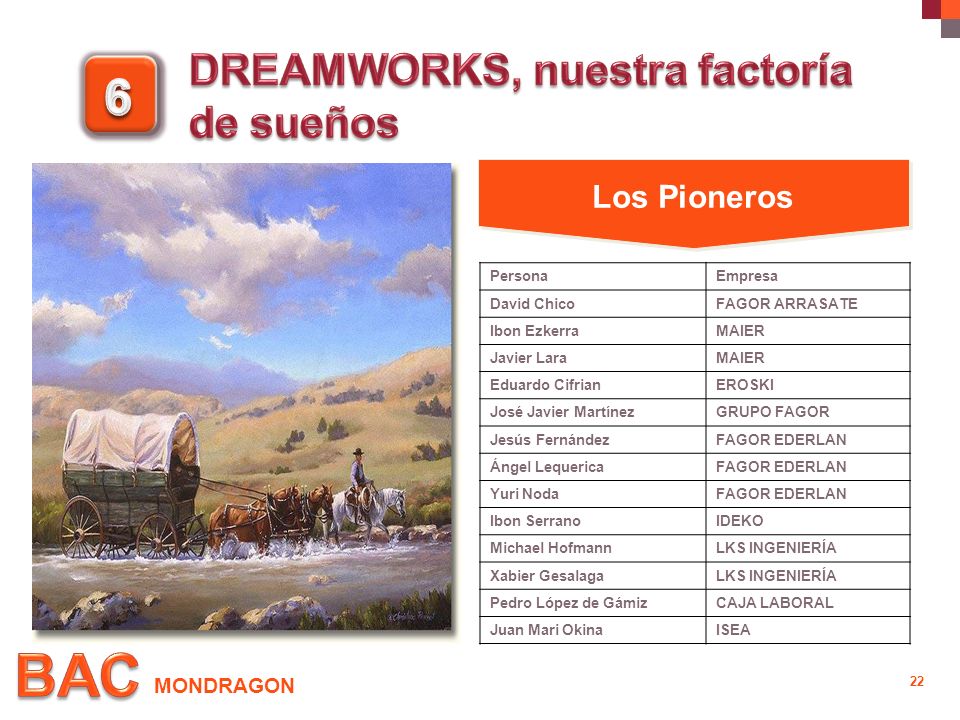 6

DREAMWORKS, nuestra factoría de sueños

Los Pioneros

| Persona | Empresa |
|---|---|
| David Chico | FAGOR ARRASATE |
| Ibon Ezkerra | MAIER |
| Javier Lara | MAIER |
| Eduardo Cifrian | EROSKI |
| José Javier Martínez | GRUPO FAGOR |
| Jesús Fernández | FAGOR EDERLAN |
| Ángel Lequerica | FAGOR EDERLAN |
| Yuri Noda | FAGOR EDERLAN |
| Ibon Serrano | IDEKO |
| Michael Hofmann | LKS INGENIERÍA |
| Xabier Gesalaga | LKS INGENIERÍA |
| Pedro López de Gámiz | CAJA LABORAL |
| Juan Mari Okina | ISEA |

BAC MONDRAGON

22